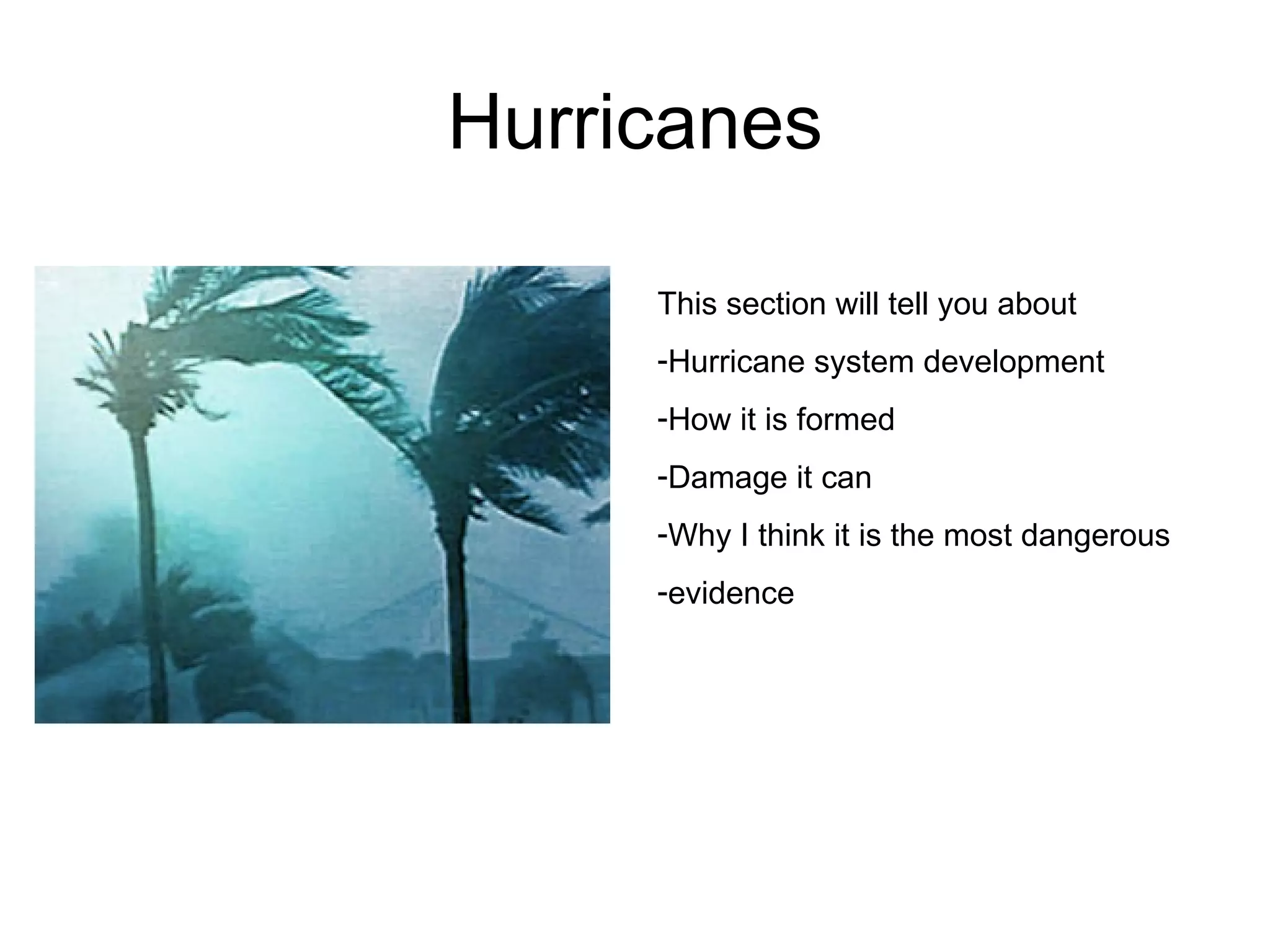 Hurricanes

This section will tell you about

-Hurricane system development

-How it is formed

-Damage it can

-Why I think it is the most dangerous

-evidence